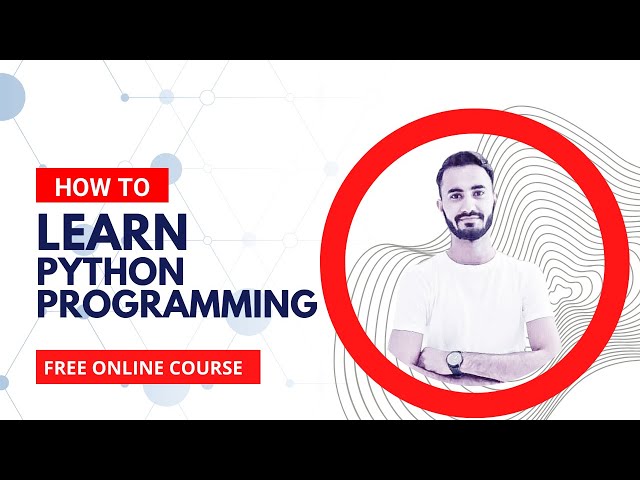 HOW TO
LEARN
PYTHON
PROGRAMMING

FREE ONLINE COURSE